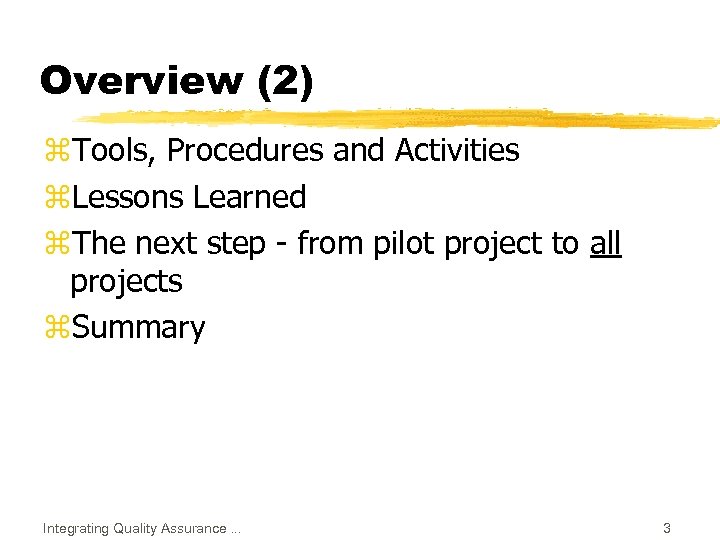 Overview (2)

⌘Tools, Procedures and Activities
⌘Lessons Learned
⌘The next step - from pilot project to all projects
⌘Summary

Integrating Quality Assurance ...

3